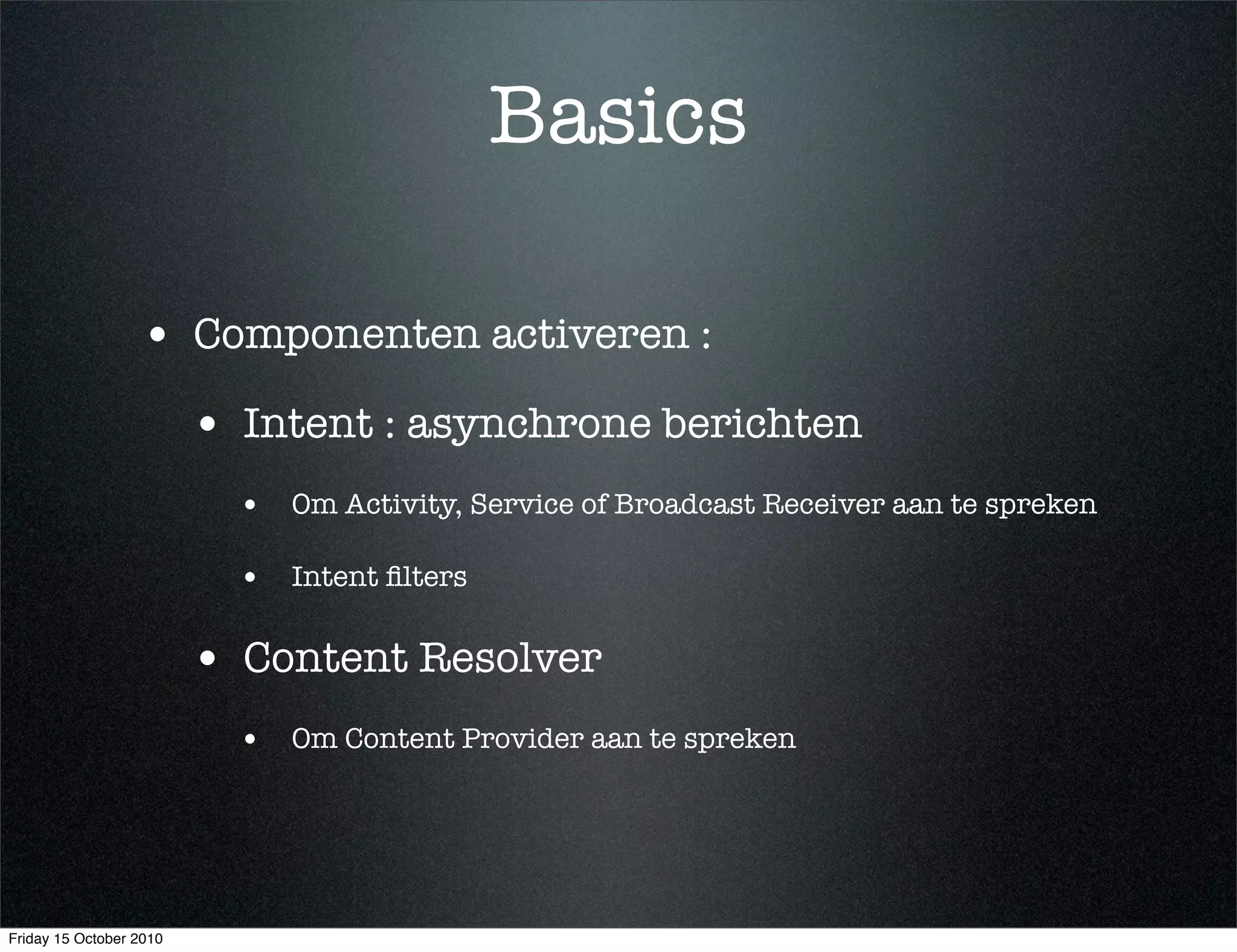 Basics

• Componenten activeren :

• Intent : asynchrone berichten

• Om Activity, Service of Broadcast Receiver aan te spreken

• Intent filters

• Content Resolver

• Om Content Provider aan te spreken

Friday 15 October 2010